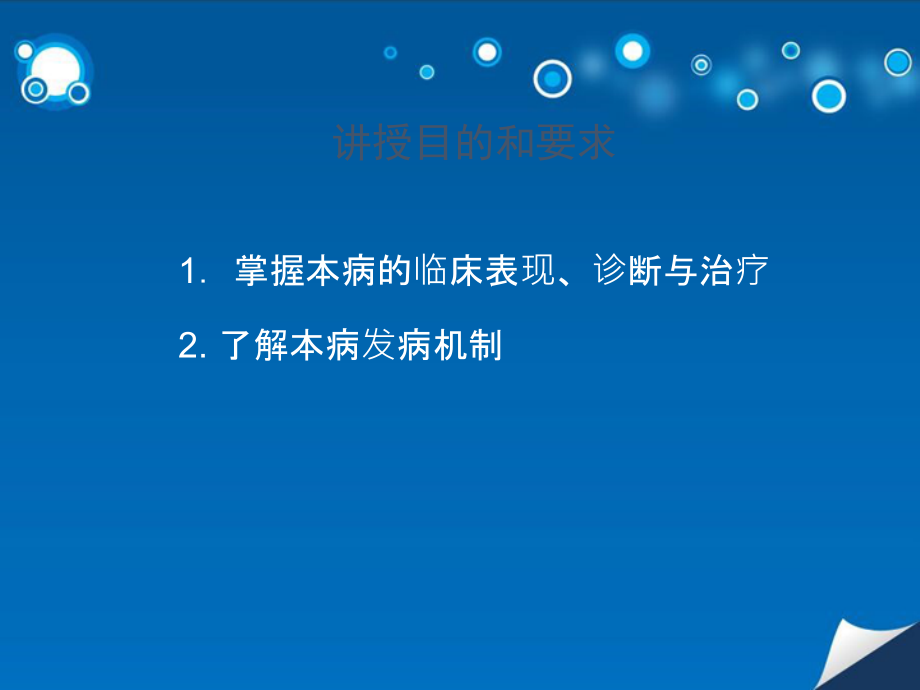 讲授目的和要求

1. 掌握本病的临床表现、诊断与治疗

2. 了解本病发病机制